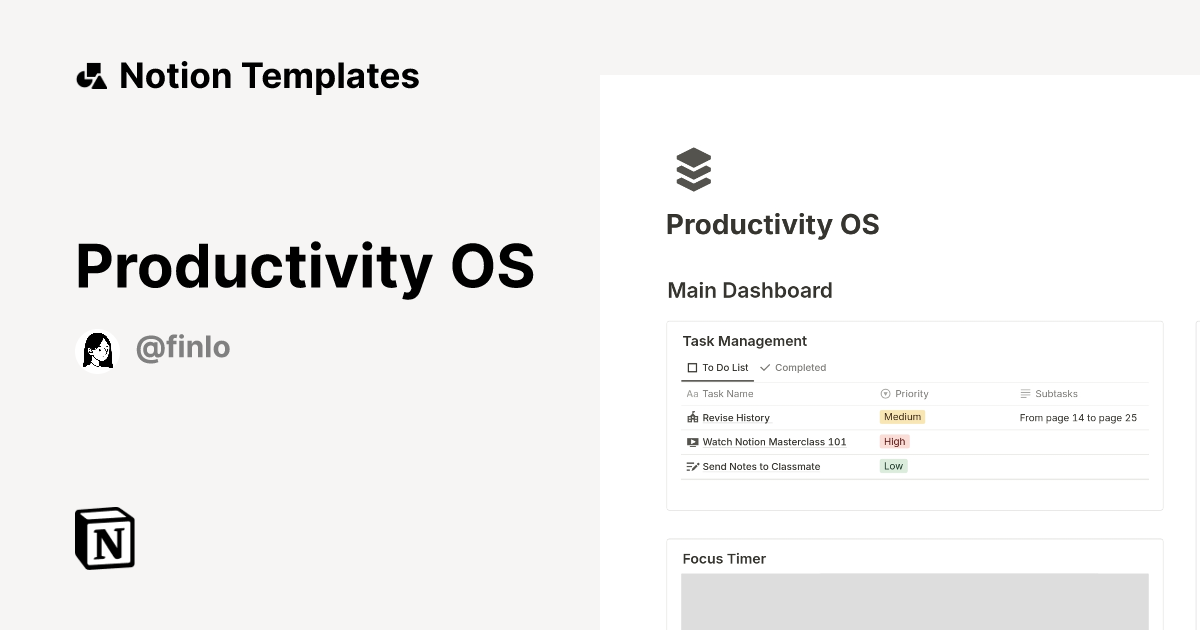 Notion Templates

Productivity OS

@finlo

N

Productivity OS

Main Dashboard

Task Management

To Do List Completed

| Aa Task Name | Priority | Subtasks |
|---|---|---|
| Revise History | Medium | From page 14 to page 25 |
| Watch Notion Masterclass 101 | High | |
| Send Notes to Classmate | Low | |

Focus Timer